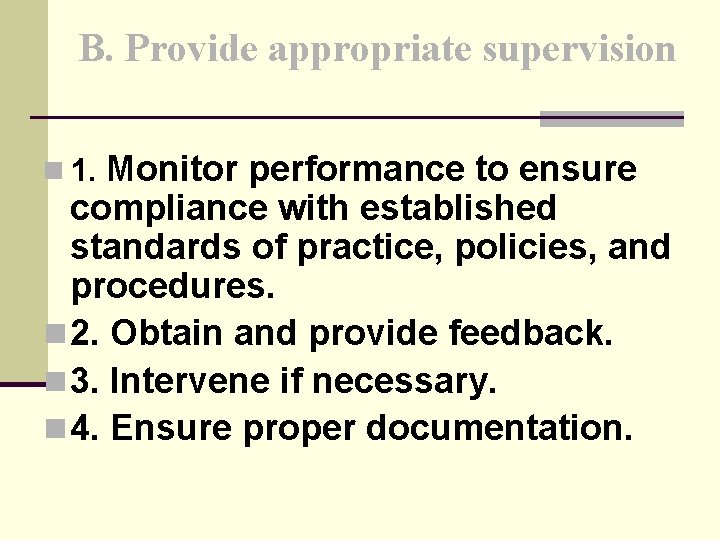 B. Provide appropriate supervision

1. Monitor performance to ensure compliance with established standards of practice, policies, and procedures.

2. Obtain and provide feedback.

3. Intervene if necessary.

4. Ensure proper documentation.